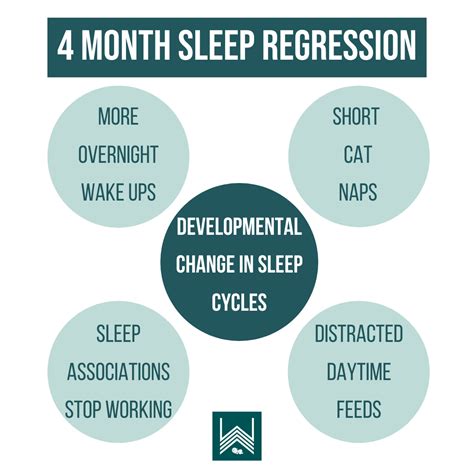 4 MONTH SLEEP REGRESSION

MORE OVERNIGHT WAKE UPS

SHORT CAT NAPS

DEVELOPMENTAL CHANGE IN SLEEP CYCLES

SLEEP ASSOCIATIONS STOP WORKING

DISTRACTED DAYTIME FEEDS